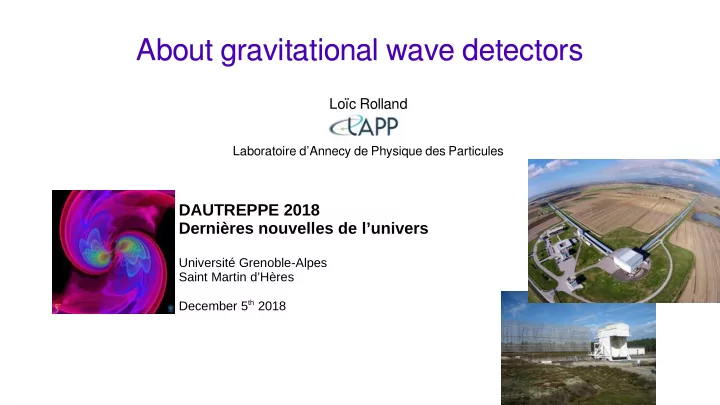 About gravitational wave detectors

Loïc Rolland

LAPP

Laboratoire d'Annecy de Physique des Particules

DAUTREPPE 2018
Dernières nouvelles de l'univers

Université Grenoble-Alpes
Saint Martin d'Hères

December 5$^{th}$ 2018